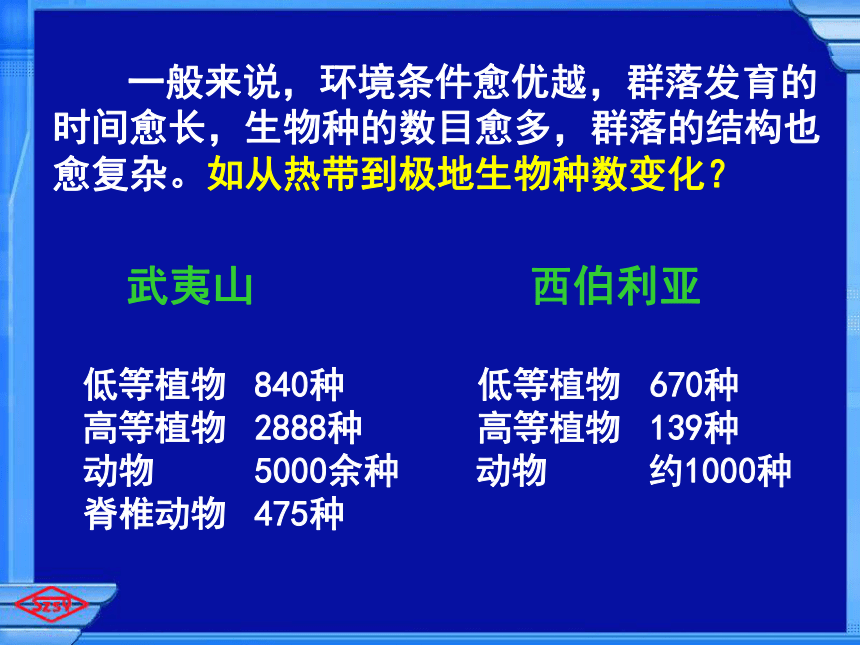 一般来说，环境条件愈优越，群落发育的时间愈长，生物种的数目愈多，群落的结构也愈复杂。如从热带到极地生物种数变化？

武夷山

低等植物 840种
高等植物 2888种
动物 5000余种
脊椎动物 475种

西伯利亚

低等植物 670种
高等植物 139种
动物 约1000种

SZSY